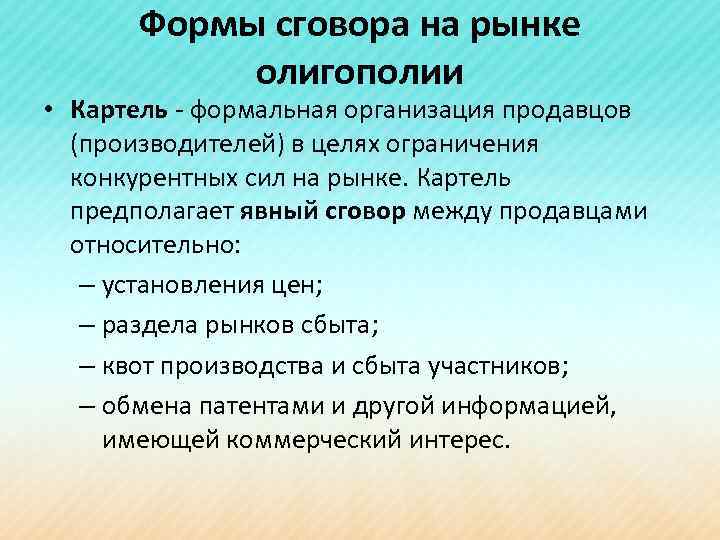 Формы сговора на рынке олигополии

• Картель - формальная организация продавцов (производителей) в целях ограничения конкурентных сил на рынке. Картель предполагает явный сговор между продавцами относительно:
– установления цен;
– раздела рынков сбыта;
– квот производства и сбыта участников;
– обмена патентами и другой информацией, имеющей коммерческий интерес.